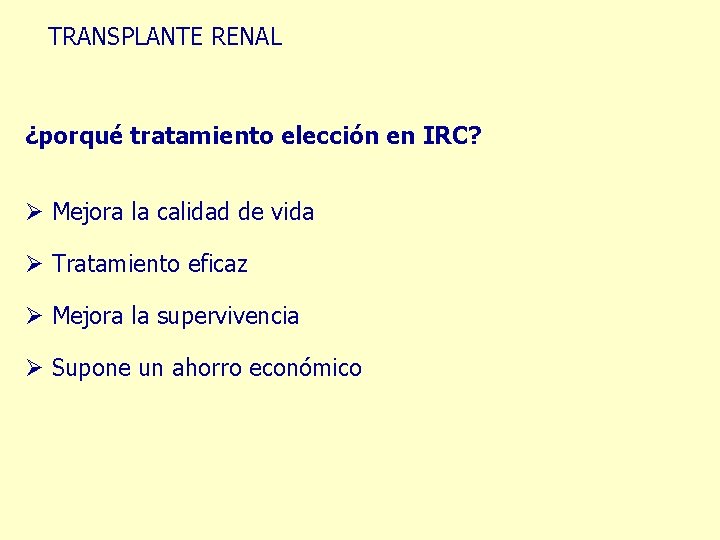 TRANSPLANTE RENAL

¿porqué tratamiento elección en IRC?

➢ Mejora la calidad de vida

➢ Tratamiento eficaz

➢ Mejora la supervivencia

➢ Supone un ahorro económico